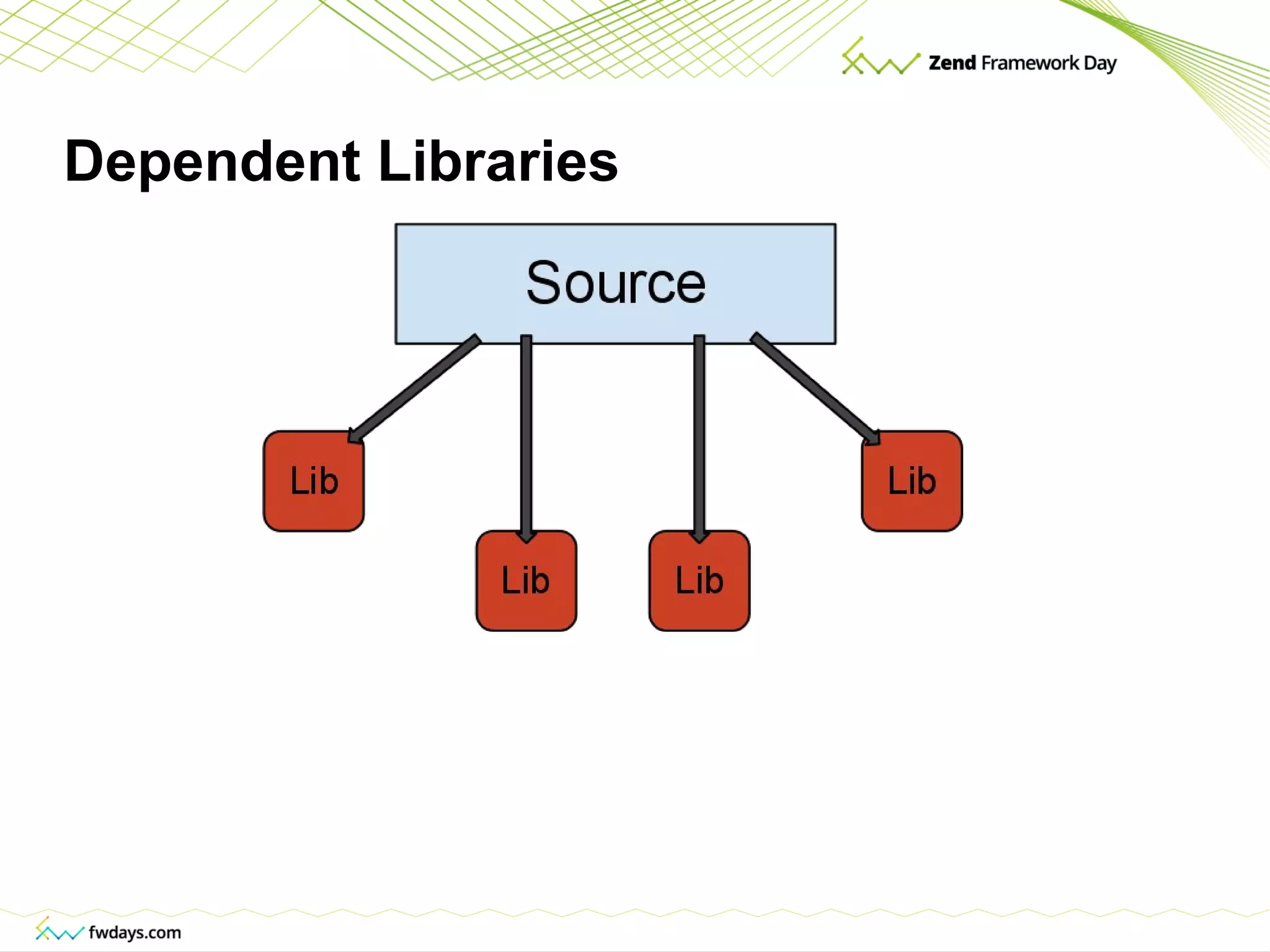 Zend Framework Day

Dependent Libraries

Source

Lib

Lib

Lib

Lib

fwdays.com